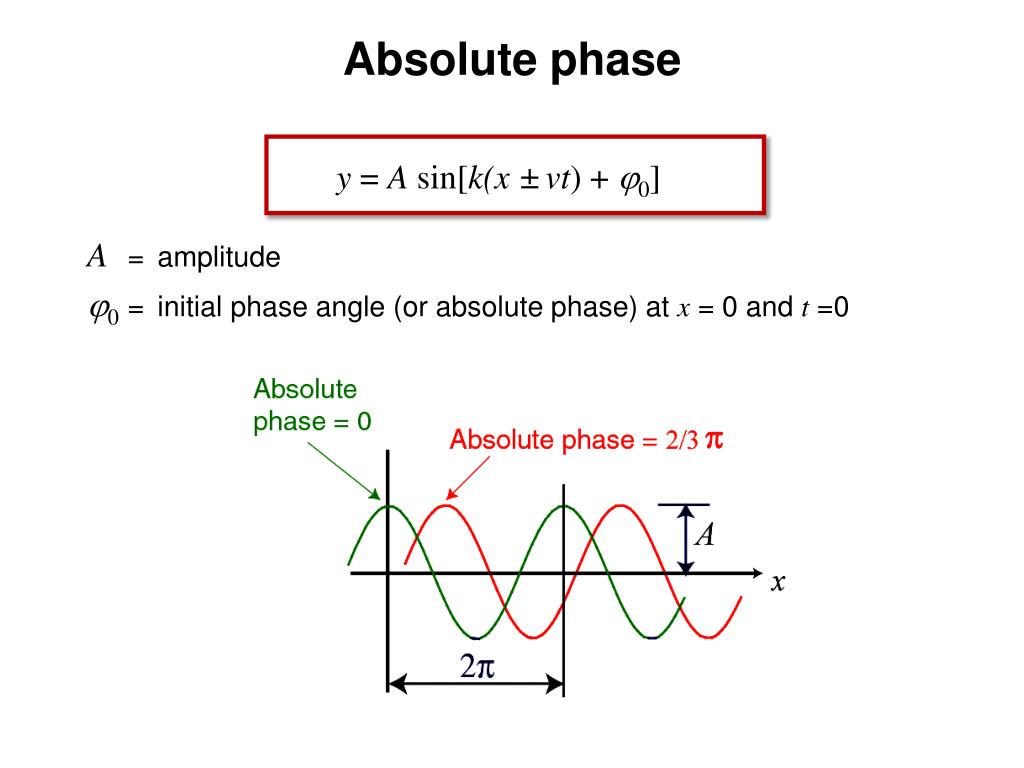 Absolute phase

$y = A \sin[k(x \pm vt) + \varphi_0]$

$A$ = amplitude

$\varphi_0$ = initial phase angle (or absolute phase) at $x$ = 0 and $t$ =0

Absolute phase = 0

Absolute phase = $2/3\ \pi$

$A$

$x$

$2\pi$